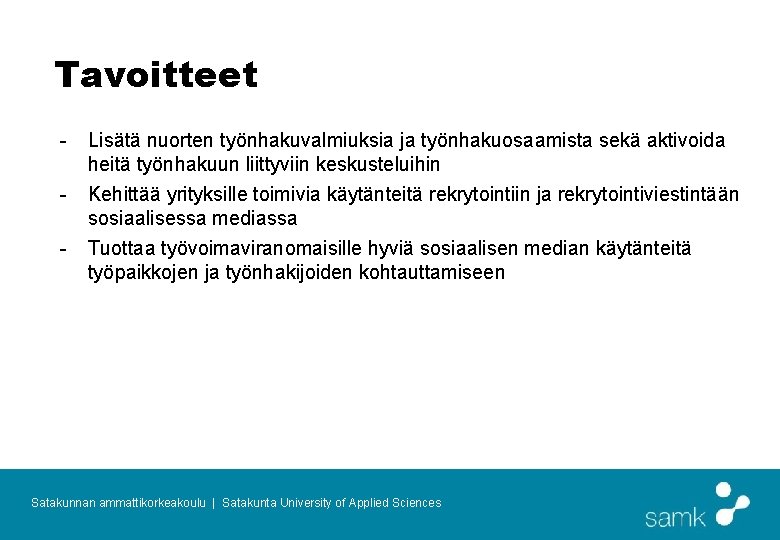 Tavoitteet

- Lisätä nuorten työnhakuvalmiuksia ja työnhakuosaamista sekä aktivoida heitä työnhakuun liittyviin keskusteluihin
- Kehittää yrityksille toimivia käytänteitä rekrytointiin ja rekrytointiviestintään sosiaalisessa mediassa
- Tuottaa työvoimaviranomaisille hyviä sosiaalisen median käytänteitä työpaikkojen ja työnhakijoiden kohtauttamiseen

Satakunnan ammattikorkeakoulu | Satakunta University of Applied Sciences

samk